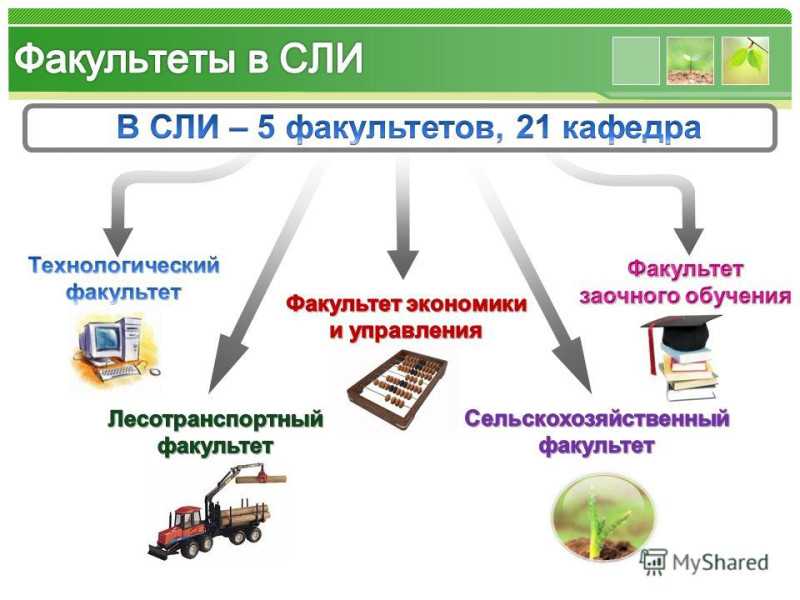 Факультеты в СЛИ

В СЛИ – 5 факультетов, 21 кафедра

Технологический факультет

Лесотранспортный факультет

Факультет экономики и управления

Сельскохозяйственный факультет

Факультет заочного обучения

MyShared